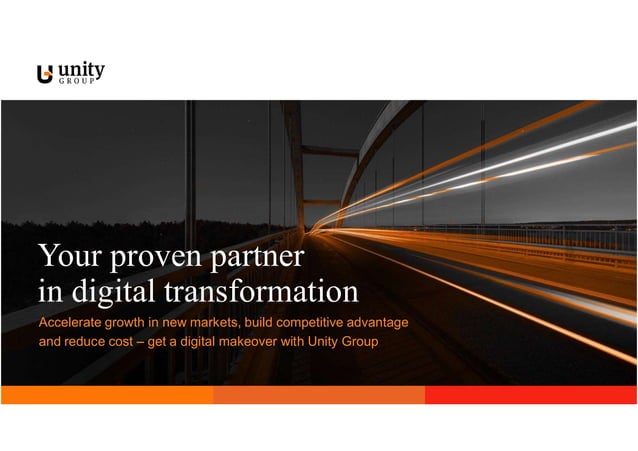 unity
GROUP

Your proven partner in digital transformation

Accelerate growth in new markets, build competitive advantage and reduce cost – get a digital makeover with Unity Group